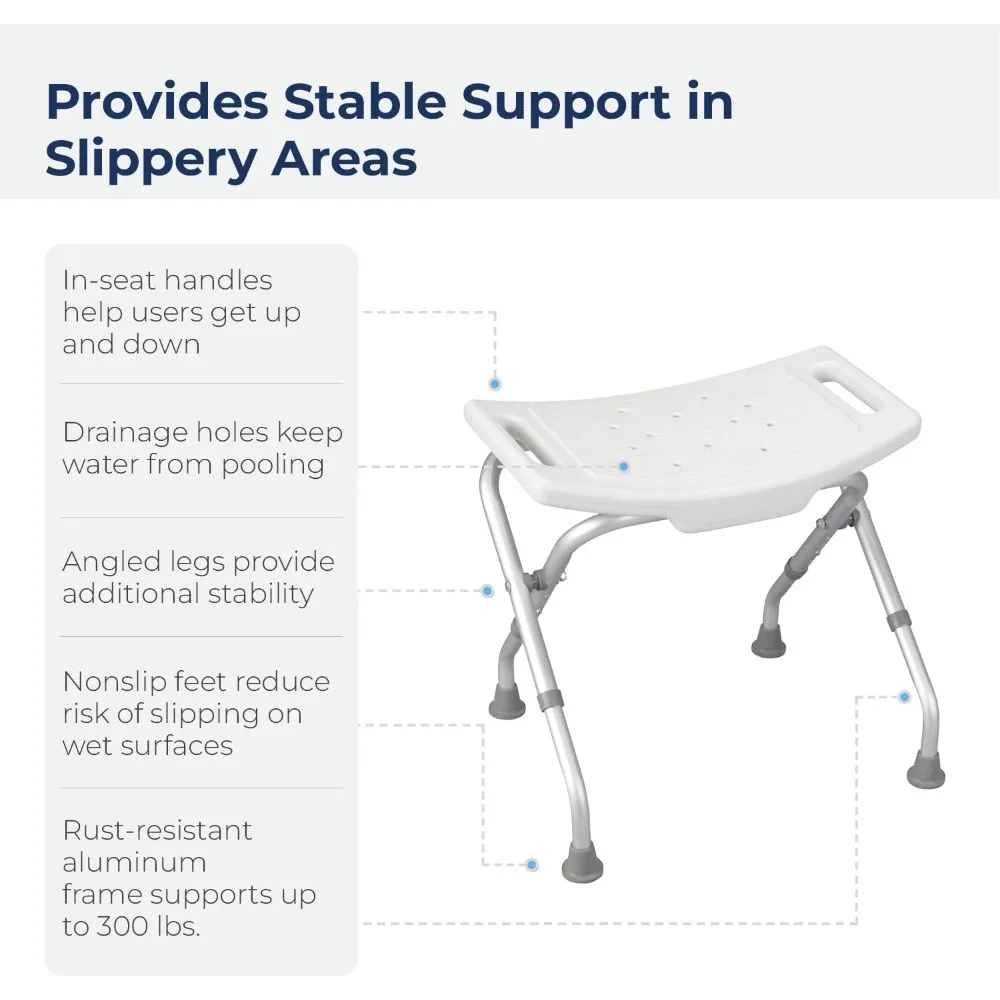 Provides Stable Support in Slippery Areas

In-seat handles help users get up and down

Drainage holes keep water from pooling

Angled legs provide additional stability

Nonslip feet reduce risk of slipping on wet surfaces

Rust-resistant aluminum frame supports up to 300 lbs.